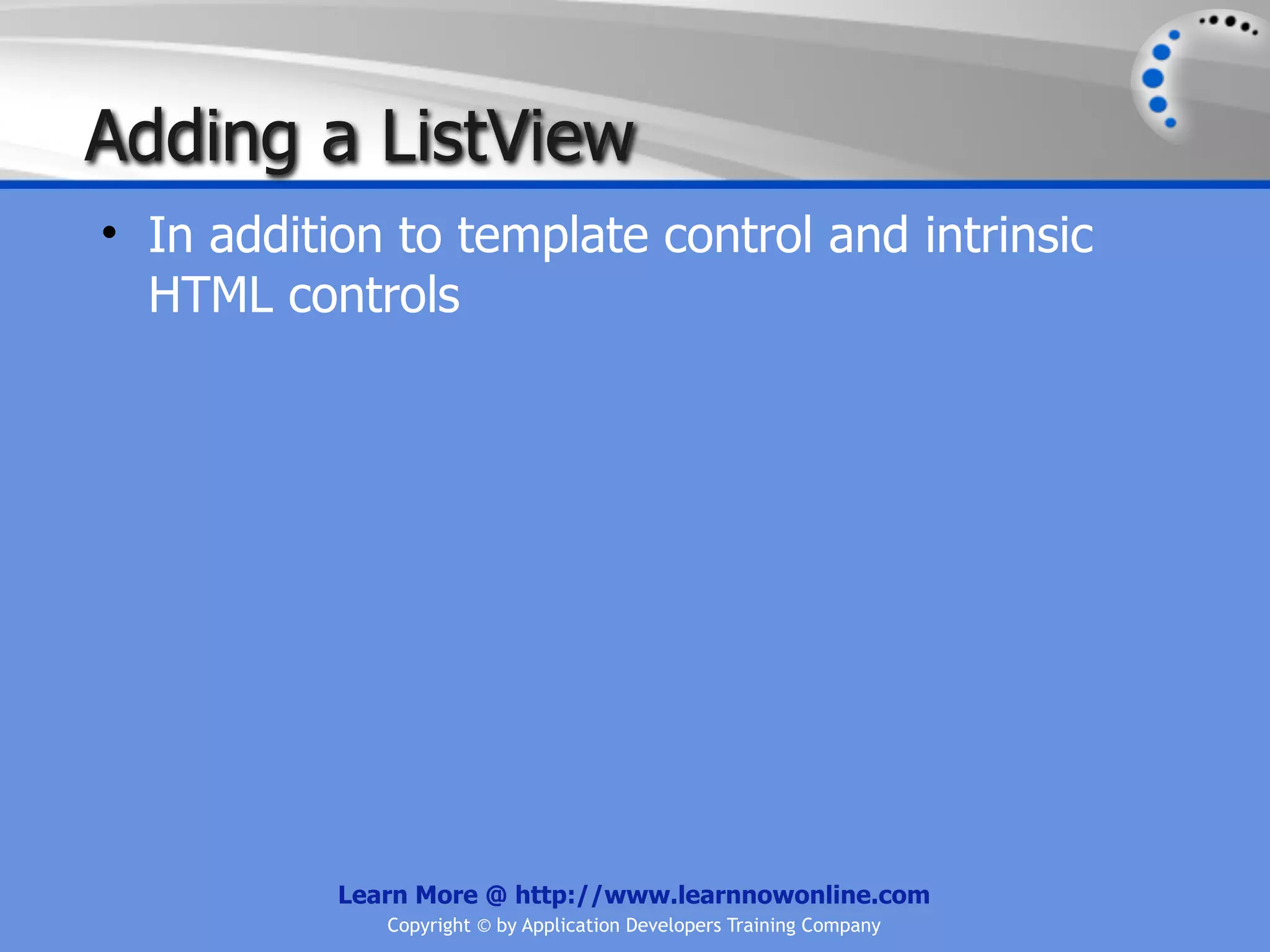 Adding a ListView

• In addition to template control and intrinsic HTML controls

Learn More @ http://www.learnnowonline.com
Copyright © by Application Developers Training Company